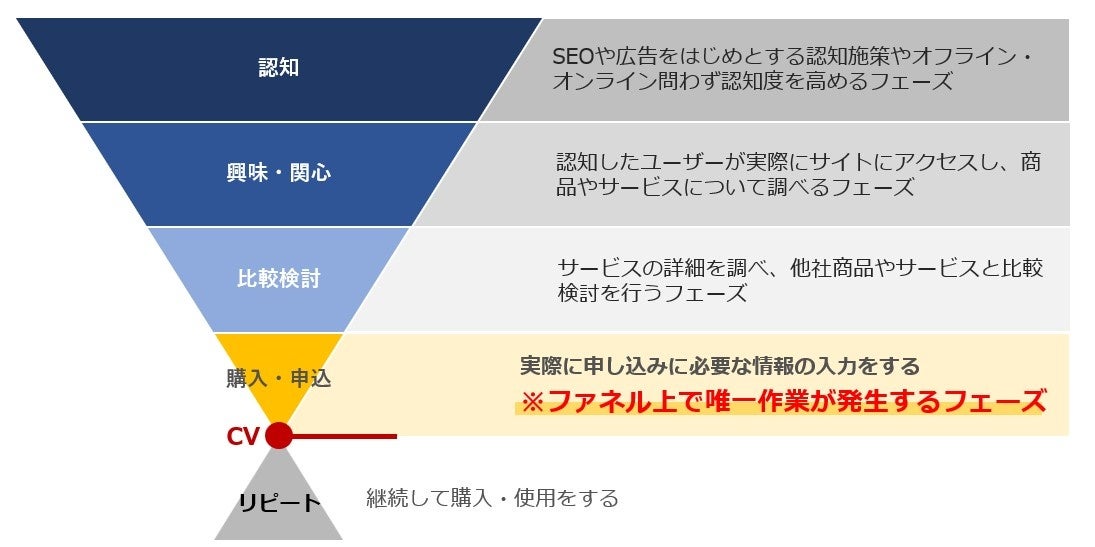 認知

SEOや広告をはじめとする認知施策やオフライン・オンライン問わず認知度を高めるフェーズ

興味・関心

認知したユーザーが実際にサイトにアクセスし、商品やサービスについて調べるフェーズ

比較検討

サービスの詳細を調べ、他社商品やサービスと比較検討を行うフェーズ

購入・申込

実際に申し込みに必要な情報の入力をする
※ファネル上で唯一作業が発生するフェーズ

CV

リピート

継続して購入・使用をする